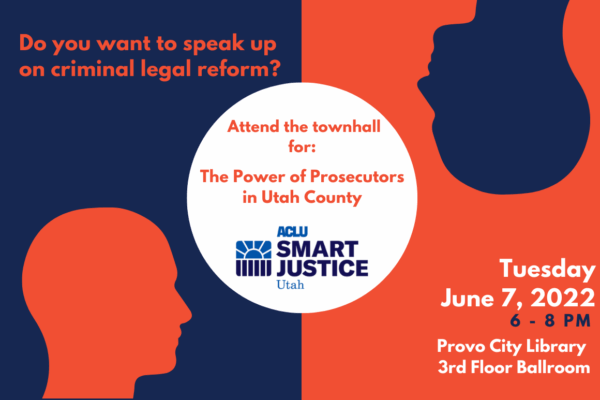 Do you want to speak up on criminal legal reform?

Attend the townhall for:

The Power of Prosecutors in Utah County

ACLU SMART JUSTICE Utah

Tuesday June 7, 2022

6 - 8 PM

Provo City Library 3rd Floor Ballroom